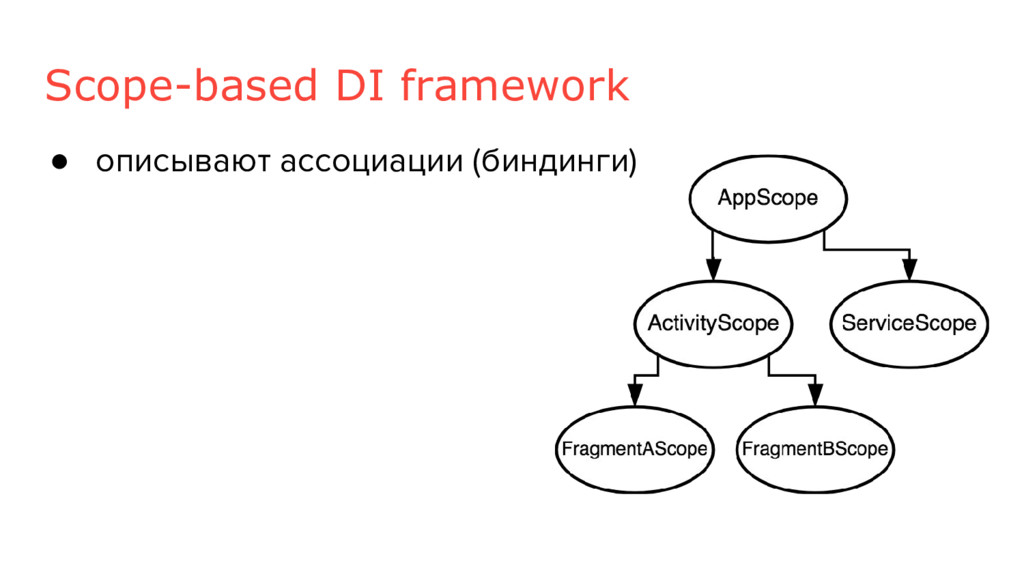 Scope-based DI framework

● описывают ассоциации (биндинги)

AppScope

ActivityScope

ServiceScope

FragmentAScope

FragmentBScope